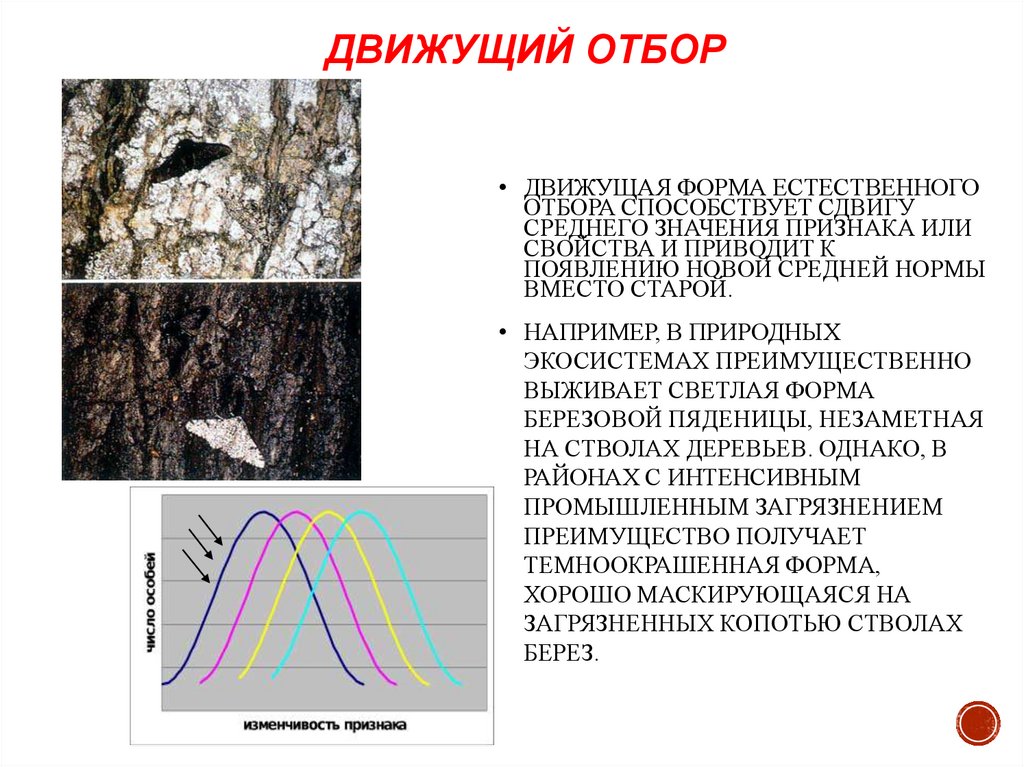 ДВИЖУЩИЙ ОТБОР

• ДВИЖУЩАЯ ФОРМА ЕСТЕСТВЕННОГО ОТБОРА СПОСОБСТВУЕТ СДВИГУ СРЕДНЕГО ЗНАЧЕНИЯ ПРИЗНАКА ИЛИ СВОЙСТВА И ПРИВОДИТ К ПОЯВЛЕНИЮ НОВОЙ СРЕДНЕЙ НОРМЫ ВМЕСТО СТАРОЙ.

• НАПРИМЕР, В ПРИРОДНЫХ ЭКОСИСТЕМАХ ПРЕИМУЩЕСТВЕННО ВЫЖИВАЕТ СВЕТЛАЯ ФОРМА БЕРЕЗОВОЙ ПЯДЕНИЦЫ, НЕЗАМЕТНАЯ НА СТВОЛАХ ДЕРЕВЬЕВ. ОДНАКО, В РАЙОНАХ С ИНТЕНСИВНЫМ ПРОМЫШЛЕННЫМ ЗАГРЯЗНЕНИЕМ ПРЕИМУЩЕСТВО ПОЛУЧАЕТ ТЕМНООКРАШЕННАЯ ФОРМА, ХОРОШО МАСКИРУЮЩАЯСЯ НА ЗАГРЯЗНЕННЫХ КОПОТЬЮ СТВОЛАХ БЕРЕЗ.

число особей

изменчивость признака